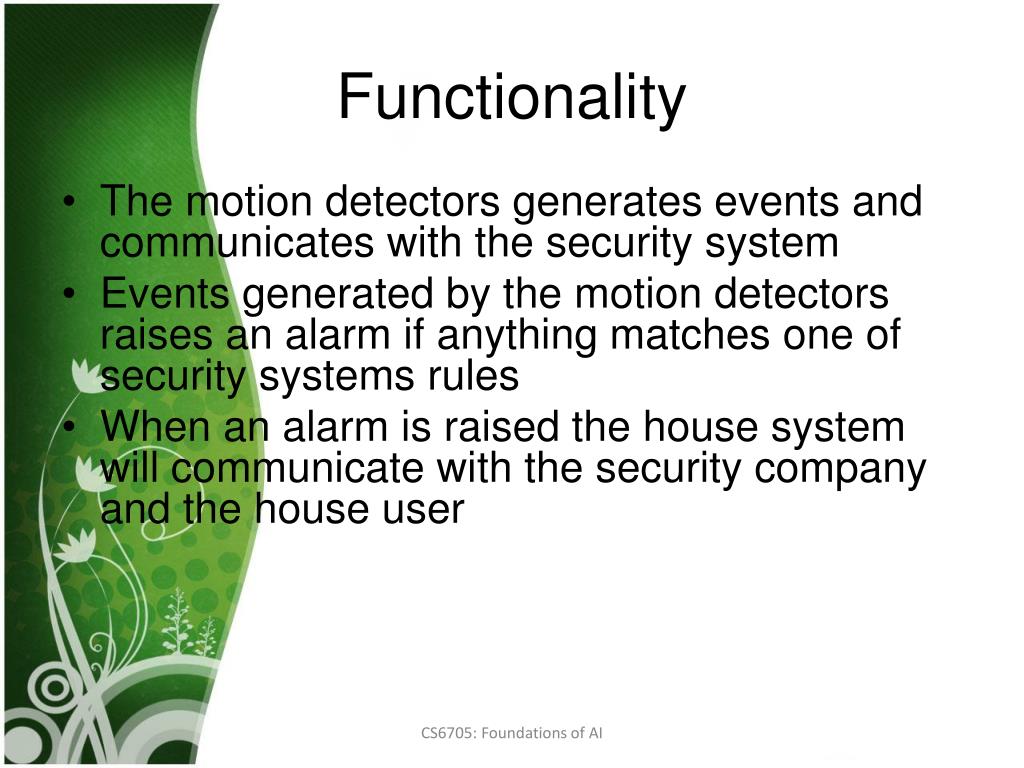 Functionality

• The motion detectors generates events and communicates with the security system
• Events generated by the motion detectors raises an alarm if anything matches one of security systems rules
• When an alarm is raised the house system will communicate with the security company and the house user

CS6705: Foundations of AI